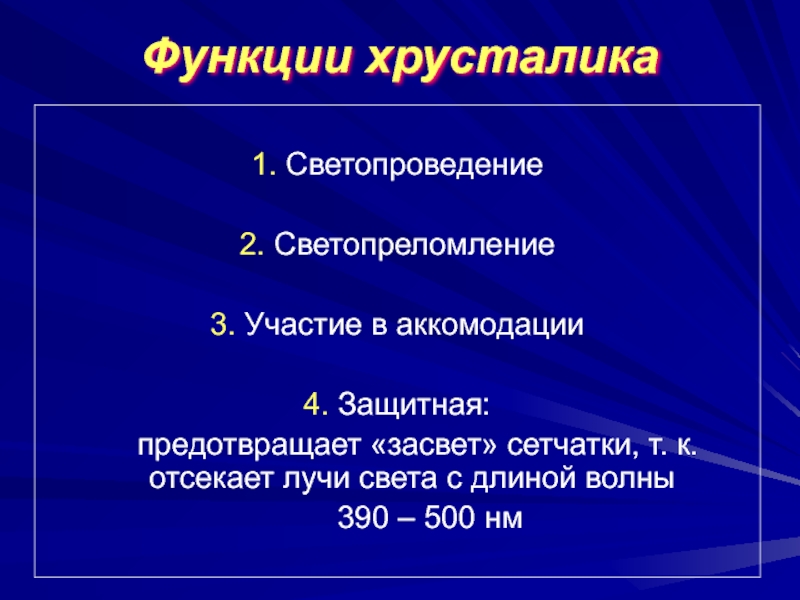 Функции хрусталика

1. Светопроведение

2. Светопреломление

3. Участие в аккомодации

4. Защитная:

предотвращает «засвет» сетчатки, т. к. отсекает лучи света с длиной волны 390 – 500 нм